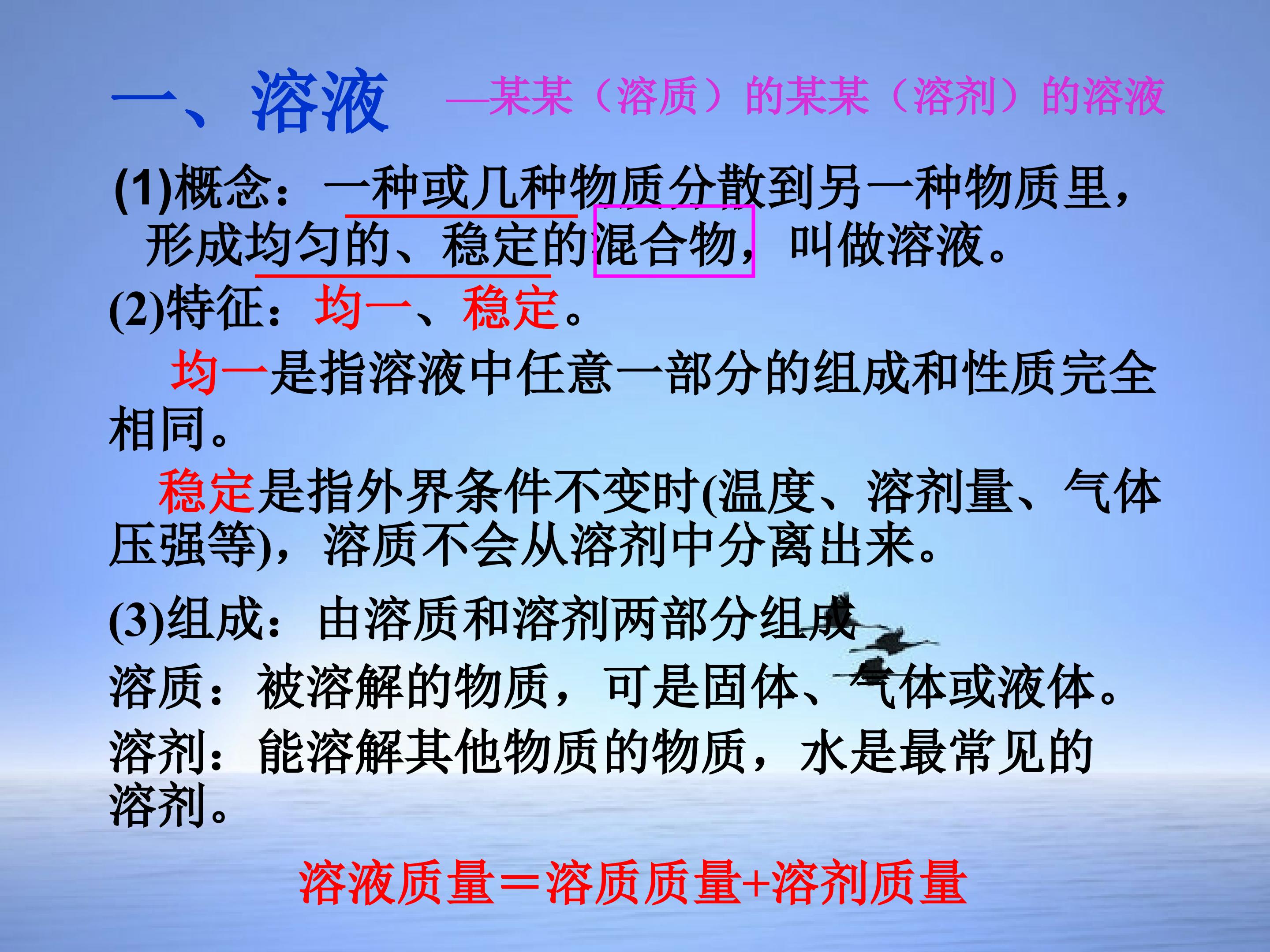 一、溶液 —某某（溶质）的某某（溶剂）的溶液

(1)概念：一种或几种物质分散到另一种物质里，形成均匀的、稳定的混合物，叫做溶液。

(2)特征：均一、稳定。

均一是指溶液中任意一部分的组成和性质完全相同。

稳定是指外界条件不变时(温度、溶剂量、气体压强等)，溶质不会从溶剂中分离出来。

(3)组成：由溶质和溶剂两部分组成

溶质：被溶解的物质，可是固体、气体或液体。

溶剂：能溶解其他物质的物质，水是最常见的溶剂。

溶液质量＝溶质质量+溶剂质量